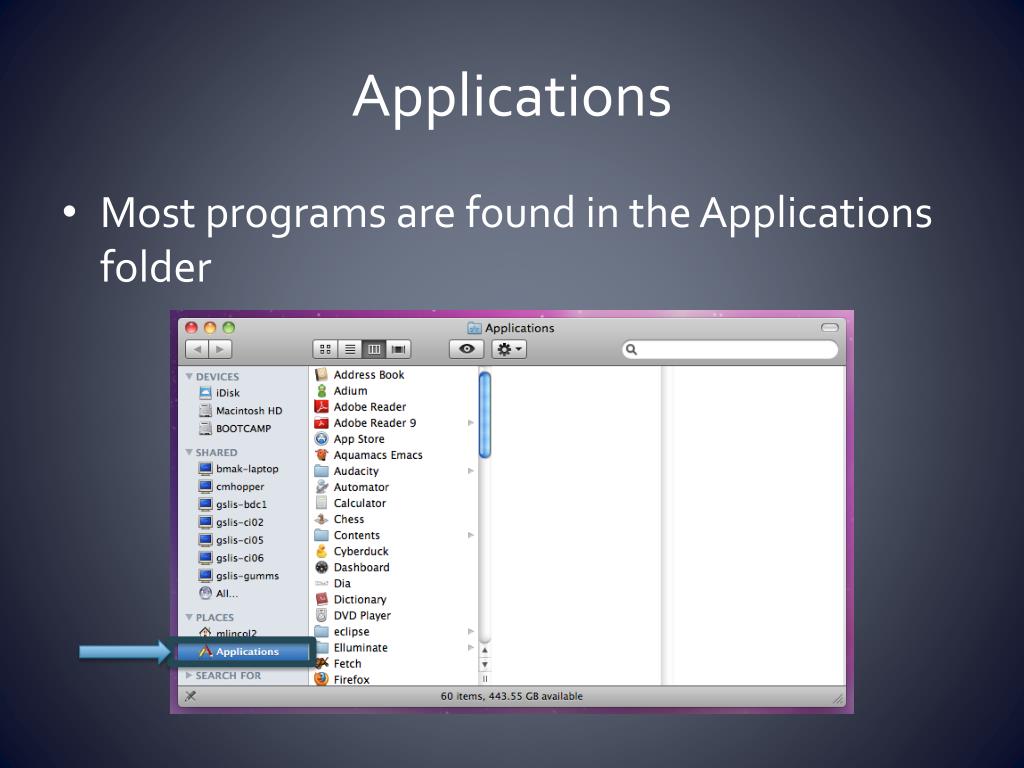 Applications

• Most programs are found in the Applications folder

Applications

DEVICES
iDisk
Macintosh HD
BOOTCAMP
SHARED
bmak-laptop
cmhopper
gslis-bdc1
gslis-ci02
gslis-ci05
gslis-ci06
gslis-gumms
All...
PLACES
mlincol2
Applications
SEARCH FOR

Address Book
Adium
Adobe Reader
Adobe Reader 9
App Store
Aquamacs Emacs
Audacity
Automator
Calculator
Chess
Contents
Cyberduck
Dashboard
Dia
Dictionary
DVD Player
eclipse
Elluminate
Fetch
Firefox

60 items, 443.55 GB available